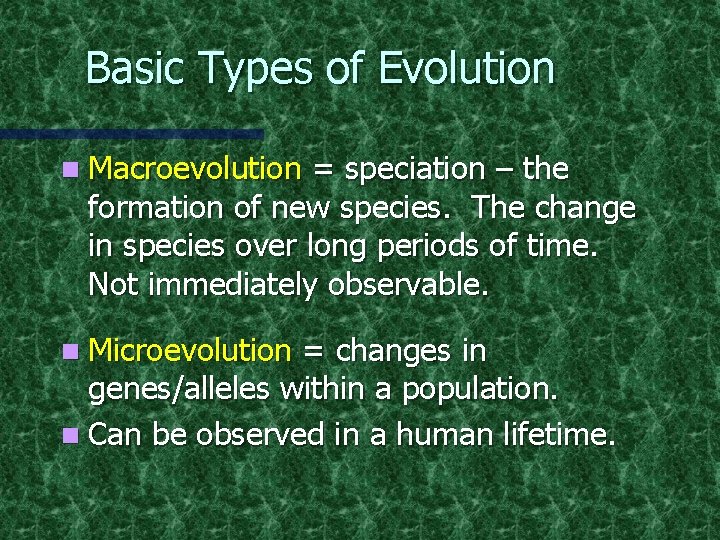 Basic Types of Evolution

Macroevolution = speciation – the formation of new species. The change in species over long periods of time. Not immediately observable.

Microevolution = changes in genes/alleles within a population.

Can be observed in a human lifetime.